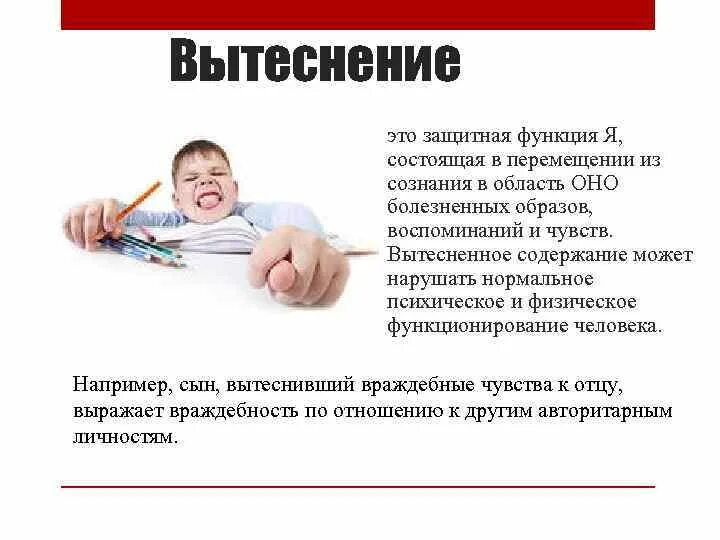 Вытеснение

это защитная функция Я, состоящая в перемещении из сознания в область ОНО болезненных образов, воспоминаний и чувств. Вытесненное содержание может нарушать нормальное психическое и физическое функционирование человека.

Например, сын, вытеснивший враждебные чувства к отцу, выражает враждебность по отношению к другим авторитарным личностям.